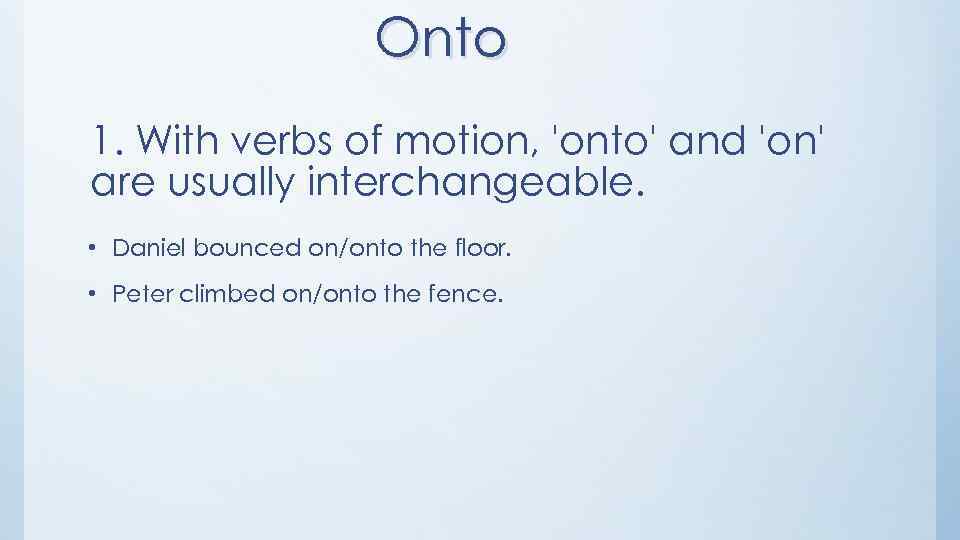 Onto

1. With verbs of motion, 'onto' and 'on' are usually interchangeable.

• Daniel bounced on/onto the floor.

• Peter climbed on/onto the fence.